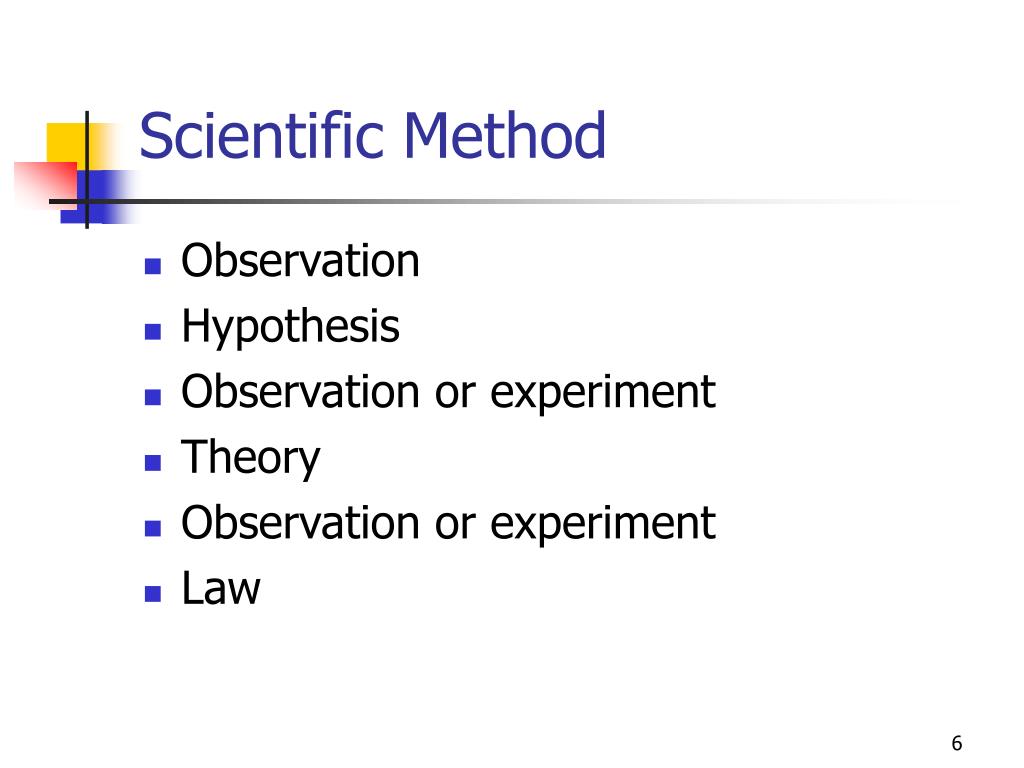 Scientific Method

- Observation
- Hypothesis
- Observation or experiment
- Theory
- Observation or experiment
- Law

6